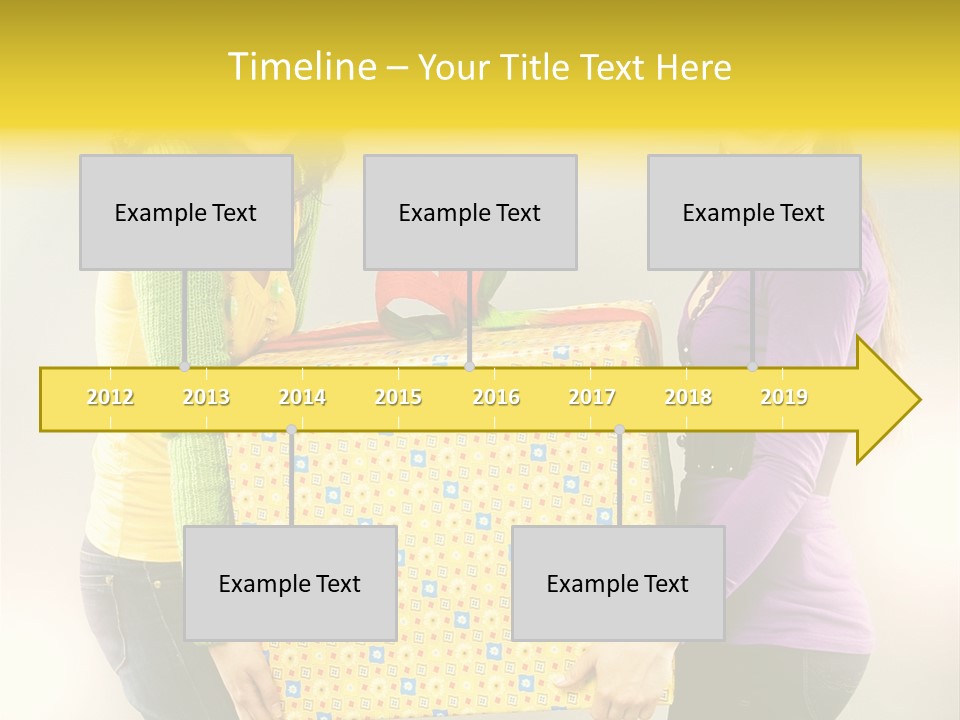 Timeline – Your Title Text Here

Example Text

Example Text

Example Text

2012 2013 2014 2015 2016 2017 2018 2019

Example Text

Example Text